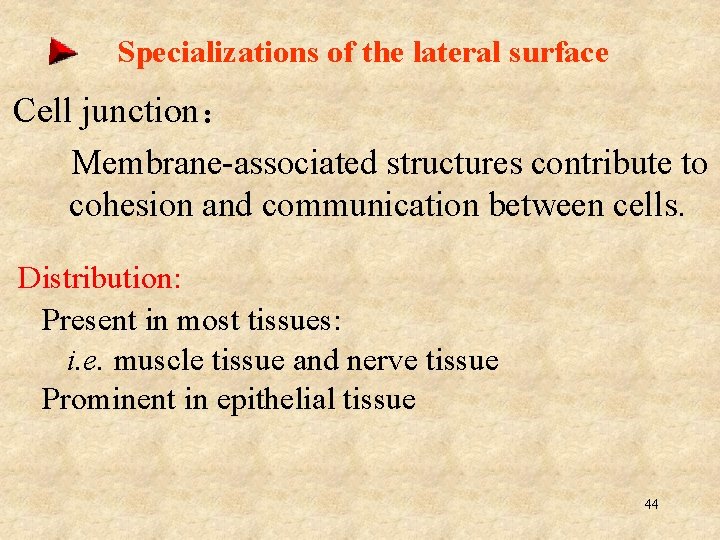 Specializations of the lateral surface

Cell junction：

Membrane-associated structures contribute to cohesion and communication between cells.

Distribution:

Present in most tissues:

i.e. muscle tissue and nerve tissue

Prominent in epithelial tissue

44